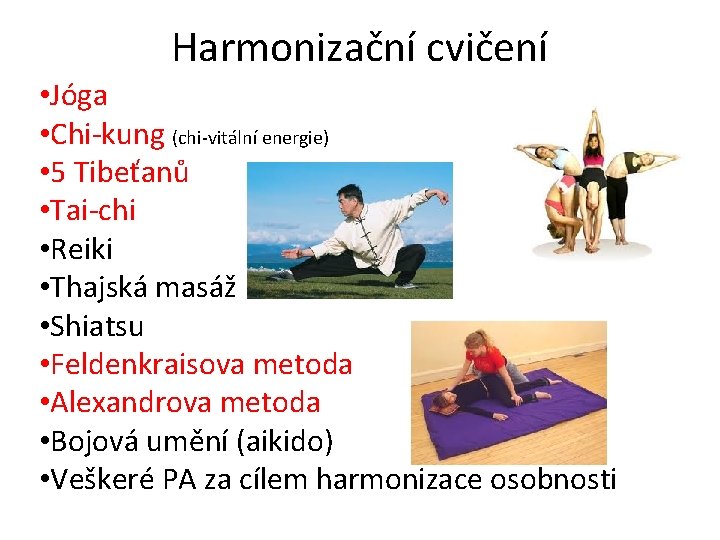 Harmonizační cvičení

•Jóga
•Chi-kung (chi-vitální energie)
•5 Tibeťanů
•Tai-chi
•Reiki
•Thajská masáž
•Shiatsu
•Feldenkraisova metoda
•Alexandrova metoda
•Bojová umění (aikido)
•Veškeré PA za cílem harmonizace osobnosti